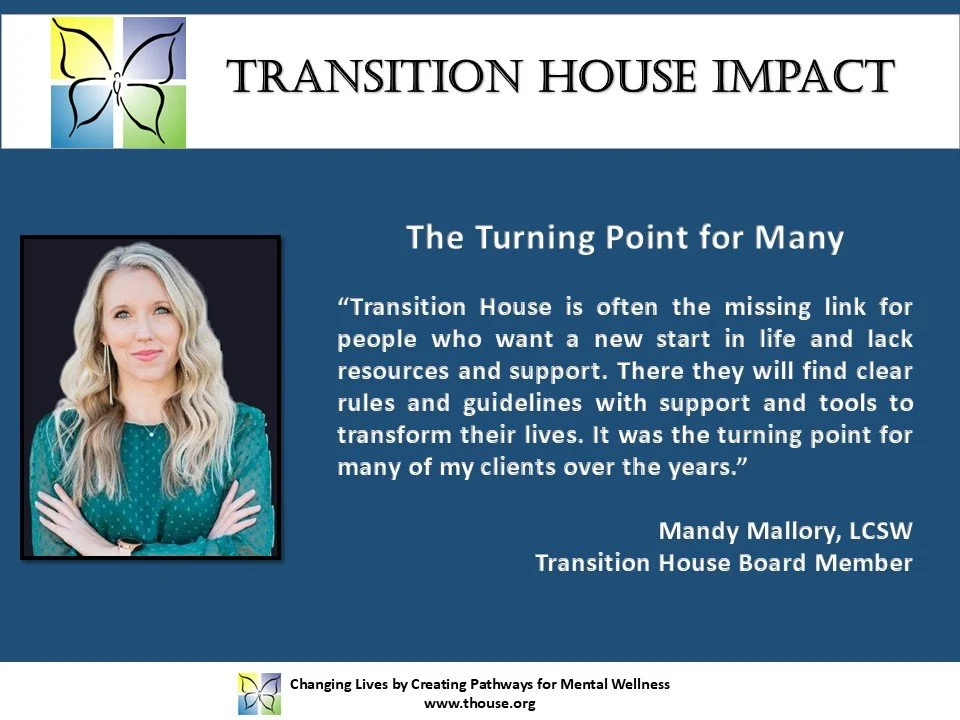 TRANSITION HOUSE IMPACT

The Turning Point for Many

“Transition House is often the missing link for people who want a new start in life and lack resources and support. There they will find clear rules and guidelines with support and tools to transform their lives. It was the turning point for many of my clients over the years.”

Mandy Mallory, LCSW
Transition House Board Member

Changing Lives by Creating Pathways for Mental Wellness
www.thouse.org